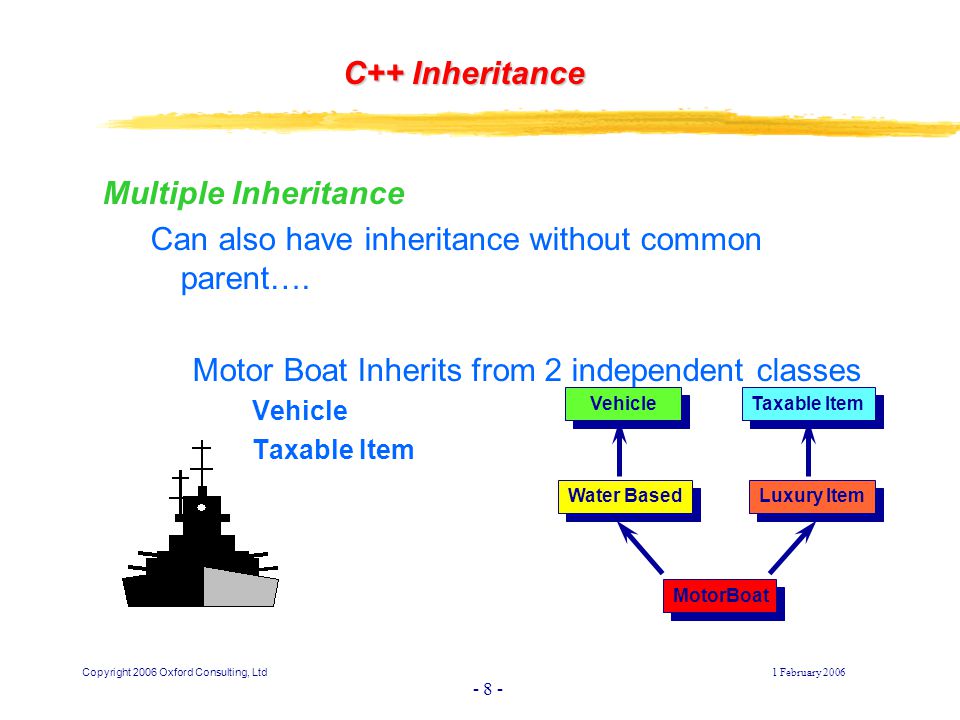 C++ Inheritance

Multiple Inheritance

Can also have inheritance without common parent….

Motor Boat Inherits from 2 independent classes

Vehicle

Taxable Item

Vehicle

Taxable Item

Water Based

Luxury Item

MotorBoat

Copyright 2006 Oxford Consulting, Ltd

1 February 2006

- 8 -